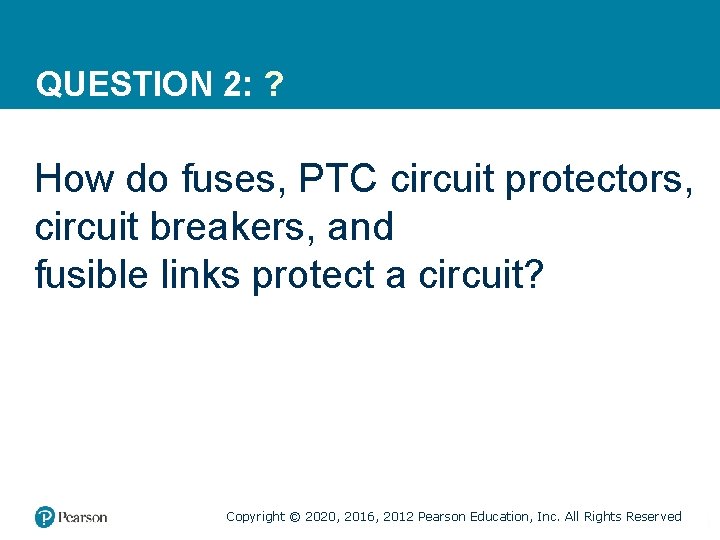 QUESTION 2: ?

How do fuses, PTC circuit protectors, circuit breakers, and
fusible links protect a circuit?

Pearson

Copyright © 2020, 2016, 2012 Pearson Education, Inc. All Rights Reserved